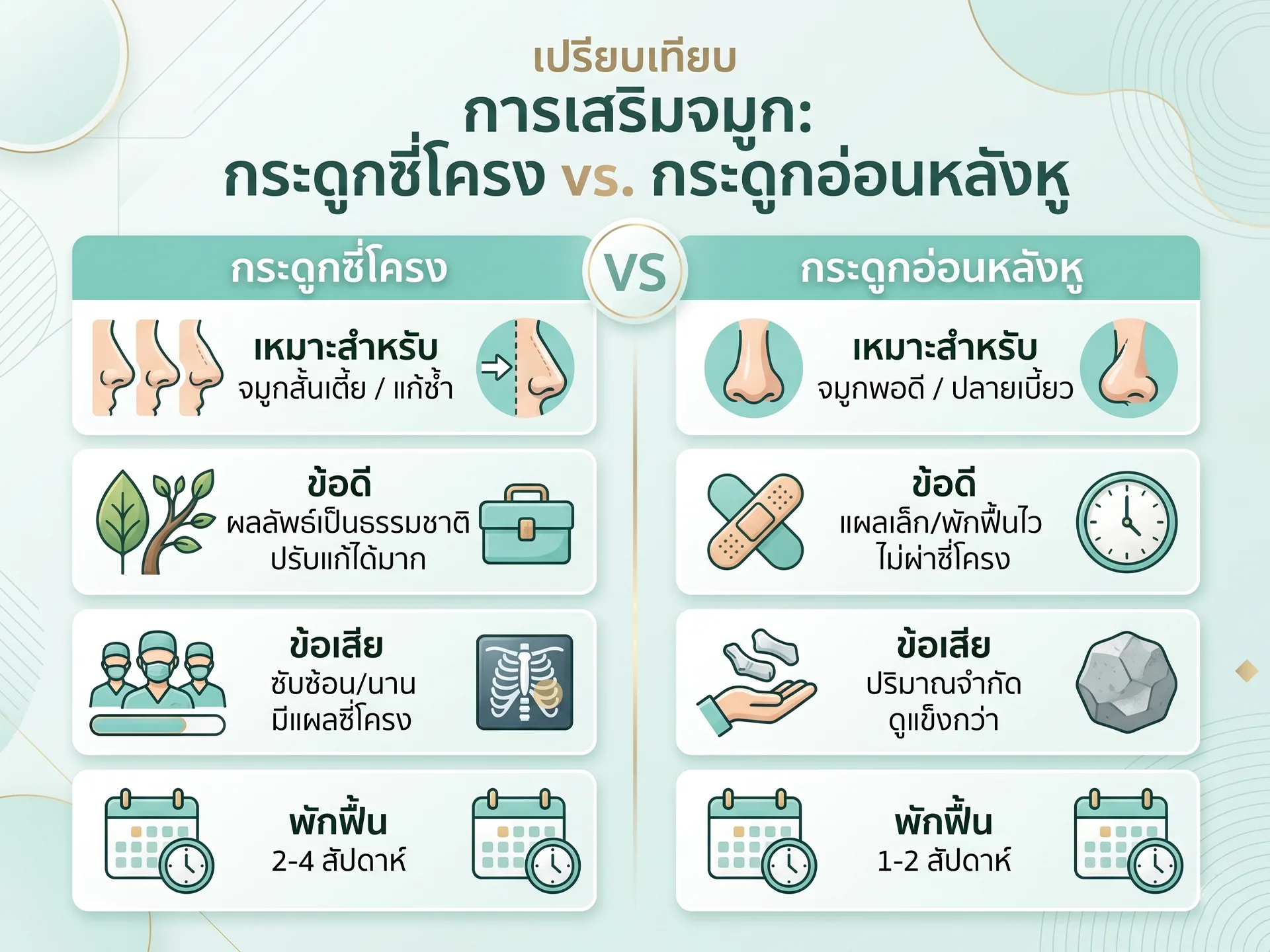 เปรียบเทียบ
การเสริมจมูก:
กระดูกซี่โครง vs. กระดูกอ่อนหลังหู

กระดูกซี่โครง

เหมาะสำหรับ
จมูกสั้นเตี้ย / แก้ซ้ำ

ข้อดี
ผลลัพธ์เป็นธรรมชาติ
ปรับแก้ได้มาก

ข้อเสีย
ซับซ้อน/นาน
มีแผลซี่โครง

พักฟื้น
2-4 สัปดาห์

VS

กระดูกอ่อนหลังหู

เหมาะสำหรับ
จมูกพอดี / ปลายเบี้ยว

ข้อดี
แผลเล็ก/พักฟื้นไว
ไม่ผ่าซี่โครง

ข้อเสีย
ปริมาณจำกัด
ดูแข็งกว่า

พักฟื้น
1-2 สัปดาห์